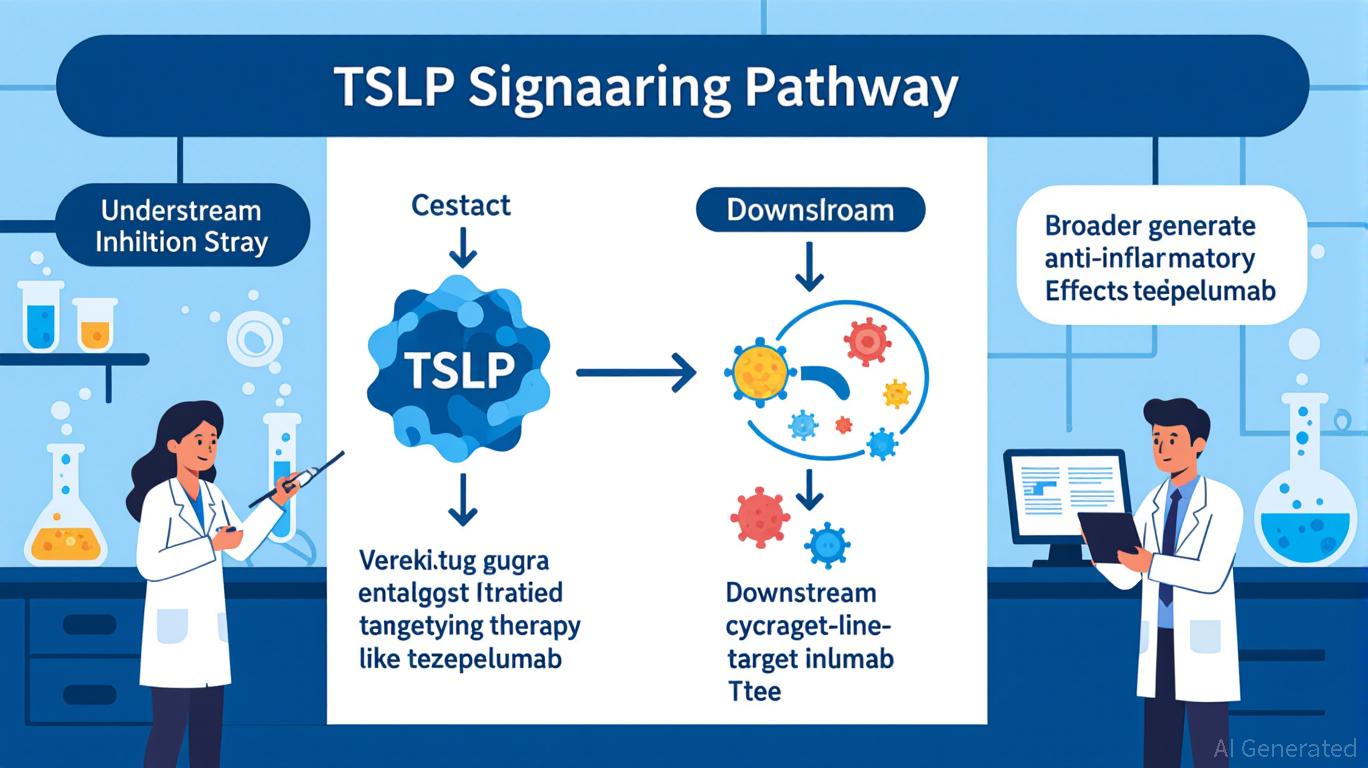 TSLP Signaaring Pathway

Understream Inhiltion Stray

Cestact

TSLP

Vereki.tug gugra entalggst Itratied tangetying therapy like tezepelumab

Downslroam

Downstream cycraget-line-target inlumab Ttee

Broader generate anti-inflarmatory Effects teepelumab

AI Generated